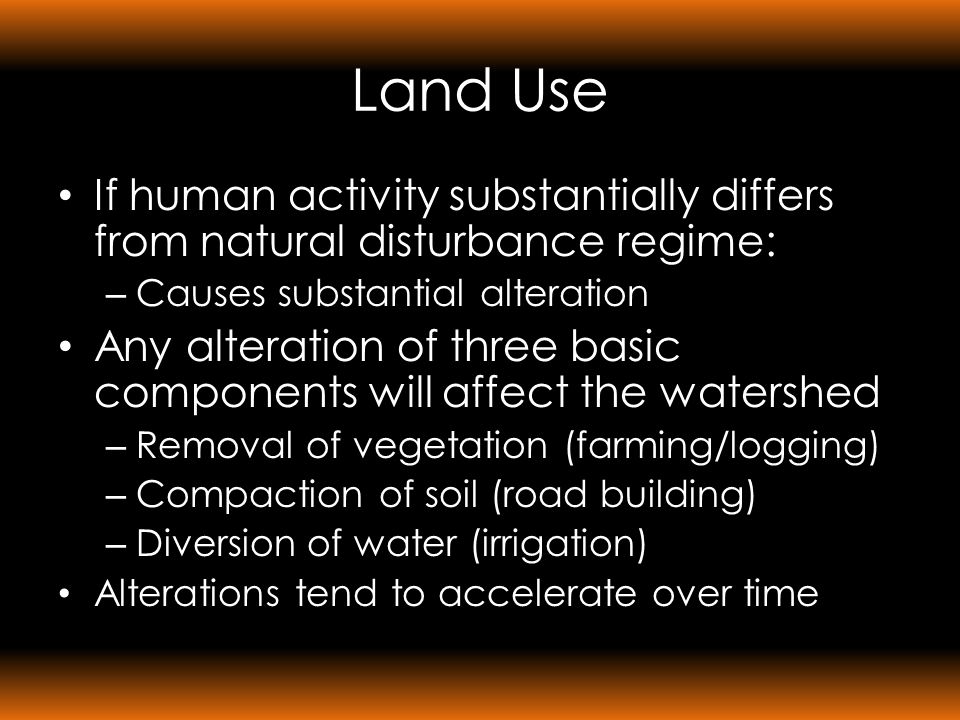 Land Use

• If human activity substantially differs from natural disturbance regime:
– Causes substantial alteration
• Any alteration of three basic components will affect the watershed
– Removal of vegetation (farming/logging)
– Compaction of soil (road building)
– Diversion of water (irrigation)
• Alterations tend to accelerate over time